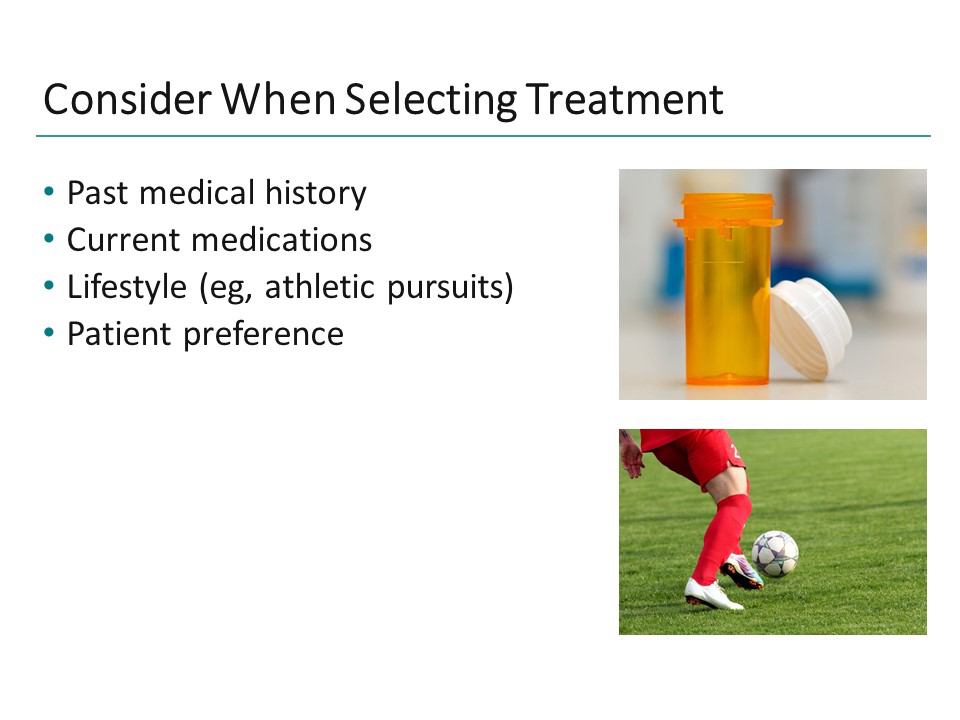 Consider When Selecting Treatment

• Past medical history
• Current medications
• Lifestyle (eg, athletic pursuits)
• Patient preference